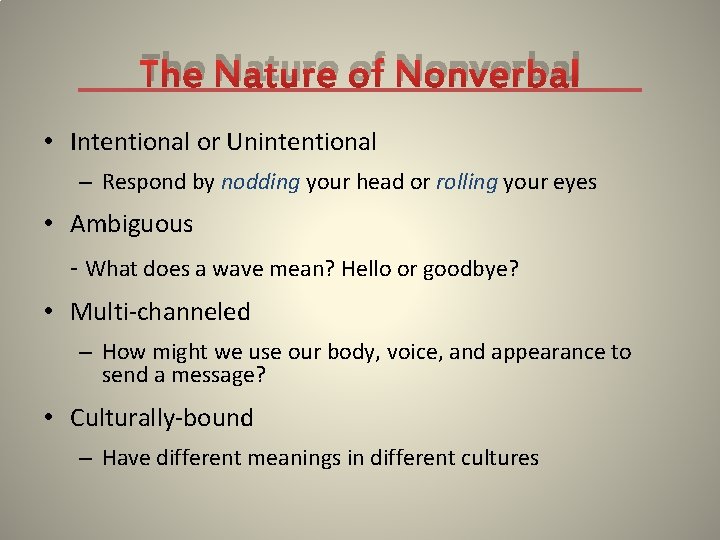 The Nature of Nonverbal

• Intentional or Unintentional

– Respond by nodding your head or rolling your eyes

• Ambiguous

- What does a wave mean? Hello or goodbye?

• Multi-channeled

– How might we use our body, voice, and appearance to send a message?

• Culturally-bound

– Have different meanings in different cultures